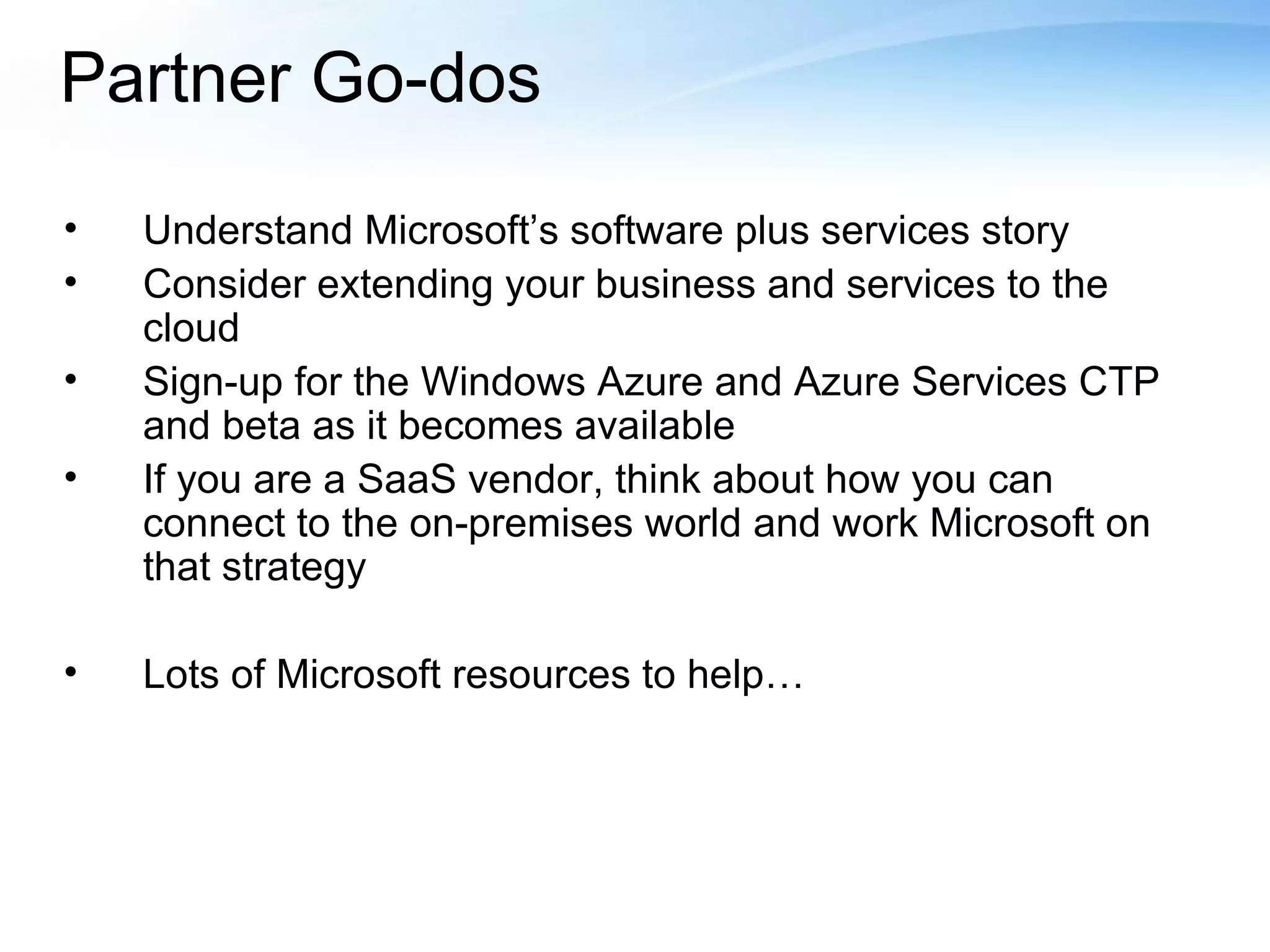 Partner Go-dos

• Understand Microsoft’s software plus services story
• Consider extending your business and services to the cloud
• Sign-up for the Windows Azure and Azure Services CTP and beta as it becomes available
• If you are a SaaS vendor, think about how you can connect to the on-premises world and work Microsoft on that strategy

• Lots of Microsoft resources to help…